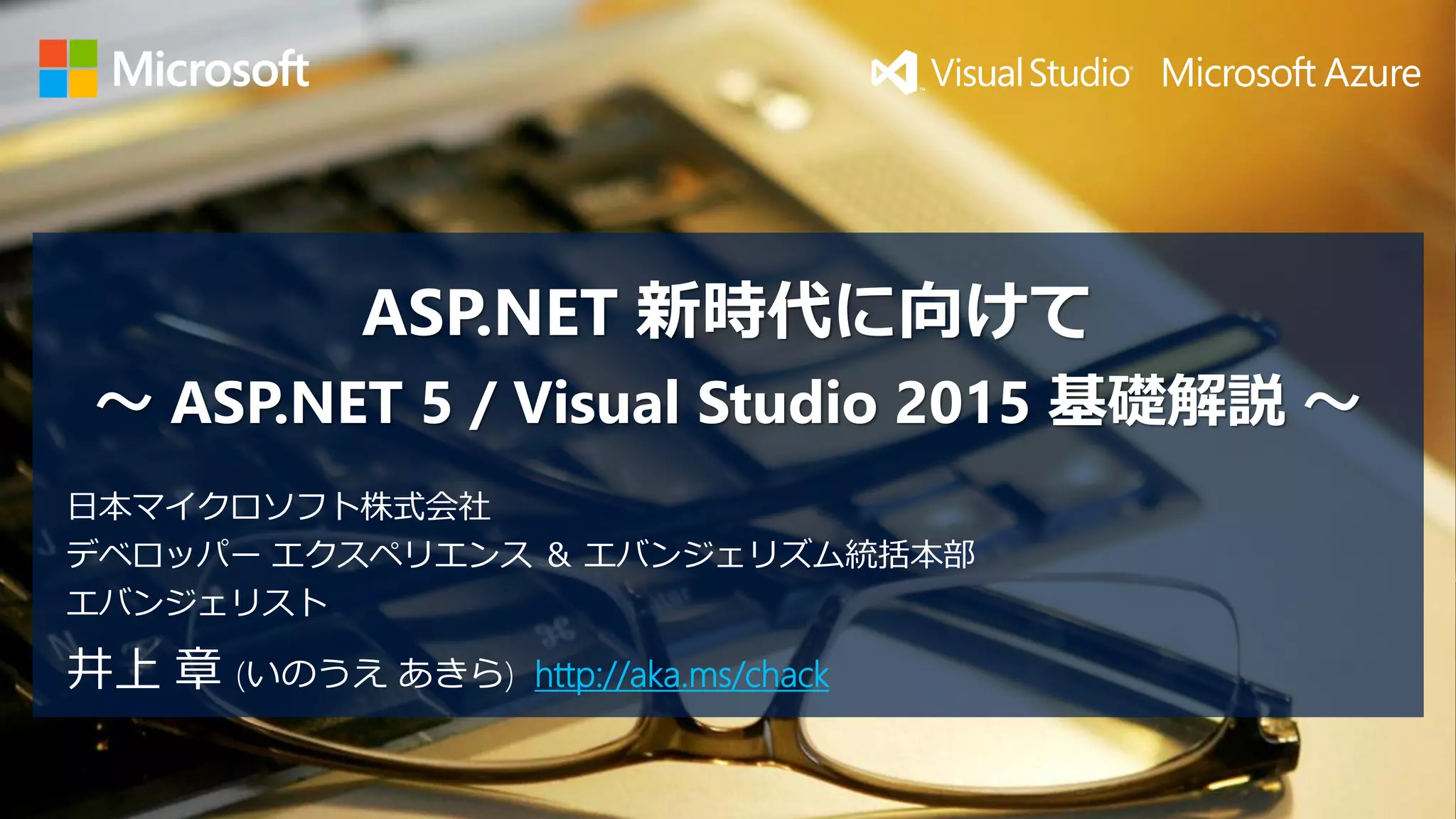 Microsoft

Visual Studio Microsoft Azure

ASP.NET 新時代に向けて
～ ASP.NET 5 / Visual Studio 2015 基礎解説 ～

日本マイクロソフト株式会社
デベロッパー エクスペリエンス & エバンジェリズム統括本部
エバンジェリスト
井上 章 (いのうえ あきら) http://aka.ms/chack